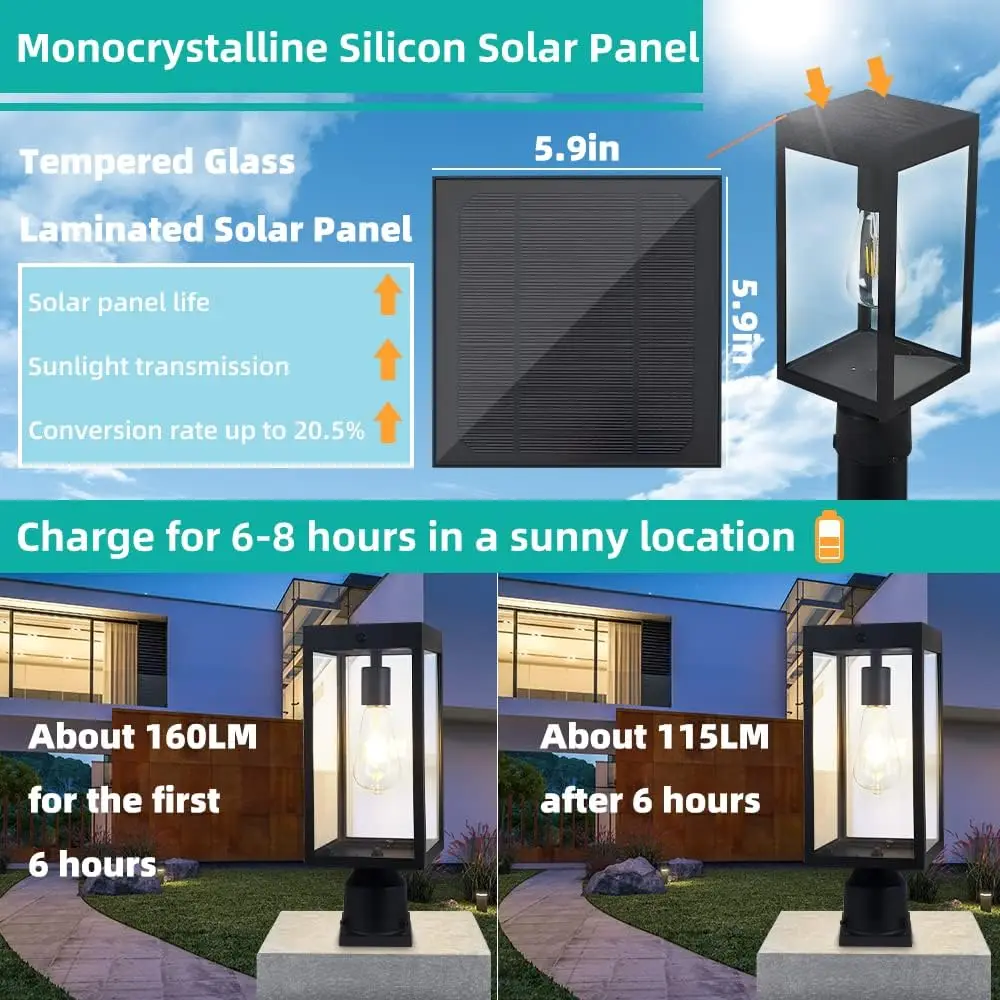 Monocrystalline Silicon Solar Panel

Tempered Glass

Laminated Solar Panel

Solar panel life

Sunlight transmission

Conversion rate up to 20.5%

5.9in

5.9in

Charge for 6-8 hours in a sunny location

About 160LM for the first 6 hours

About 115LM after 6 hours